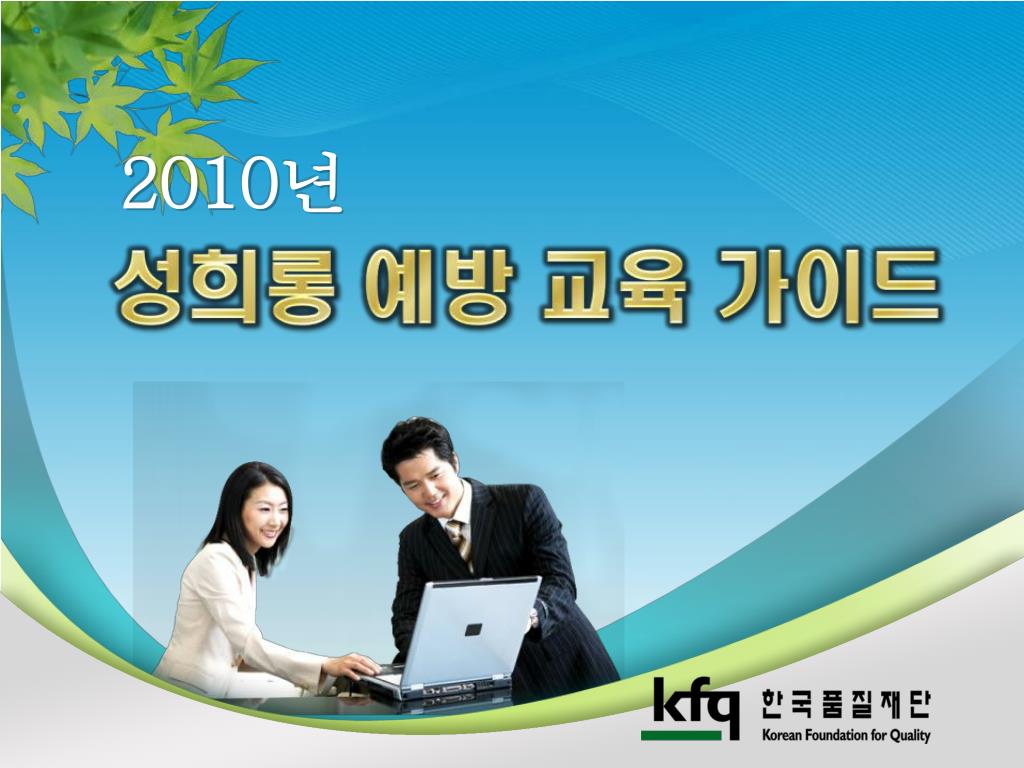 2010년

성희롱 예방 교육 가이드

kfq 한국품질재단
Korean Foundation for Quality